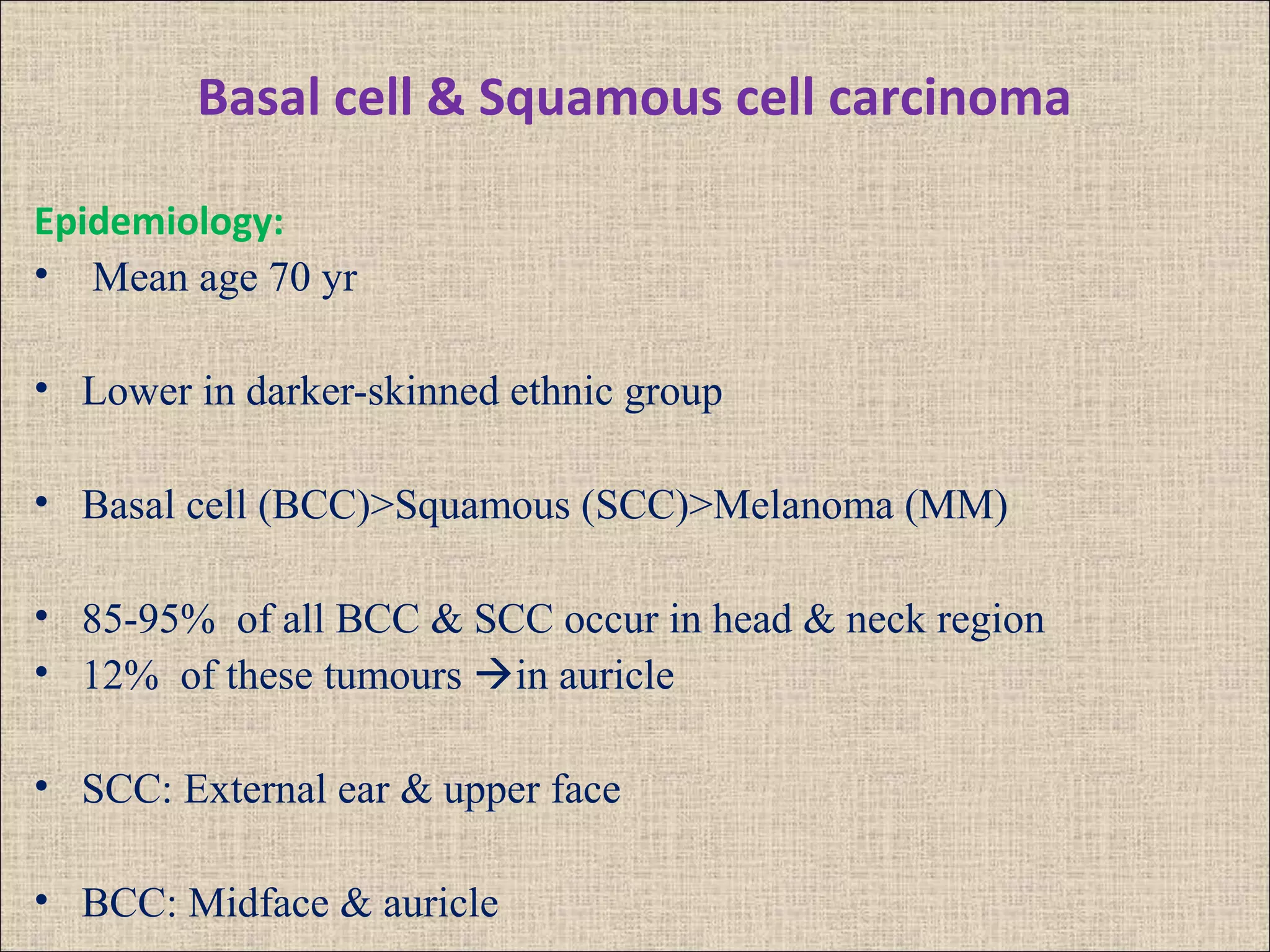 Basal cell & Squamous cell carcinoma

Epidemiology:

• Mean age 70 yr

• Lower in darker-skinned ethnic group

• Basal cell (BCC)>Squamous (SCC)>Melanoma (MM)

• 85-95% of all BCC & SCC occur in head & neck region
• 12% of these tumours →in auricle

• SCC: External ear & upper face

• BCC: Midface & auricle